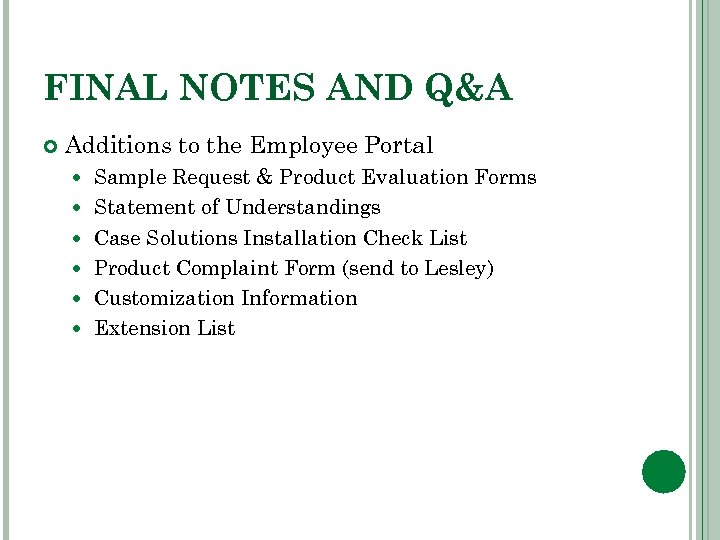 FINAL NOTES AND Q&A

Additions to the Employee Portal
- Sample Request & Product Evaluation Forms
- Statement of Understandings
- Case Solutions Installation Check List
- Product Complaint Form (send to Lesley)
- Customization Information
- Extension List